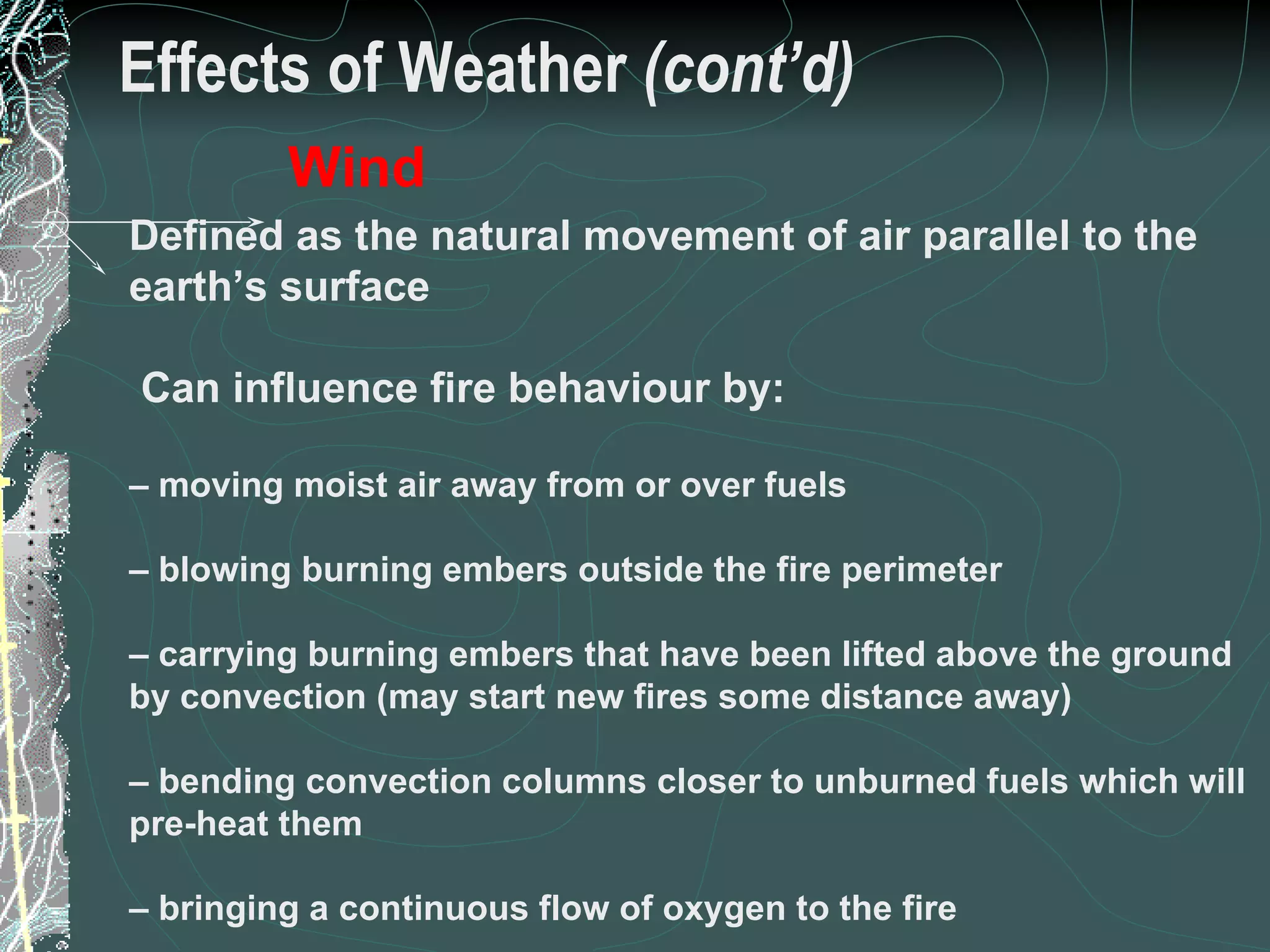 Effects of Weather (cont'd)

Wind

Defined as the natural movement of air parallel to the earth's surface

Can influence fire behaviour by:

– moving moist air away from or over fuels

– blowing burning embers outside the fire perimeter

– carrying burning embers that have been lifted above the ground by convection (may start new fires some distance away)

– bending convection columns closer to unburned fuels which will pre-heat them

– bringing a continuous flow of oxygen to the fire